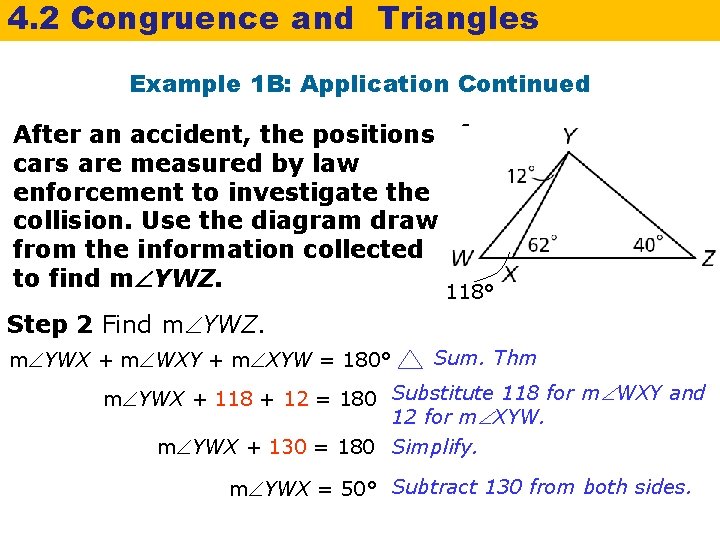 4.2 Congruence and Triangles

Example 1B: Application Continued

After an accident, the positions cars are measured by law enforcement to investigate the collision. Use the diagram draw from the information collected to find m∠YWZ.

Y
12°
62°
40°
W
X
Z
118°

Step 2 Find m∠YWZ.

m∠YWX + m∠WXY + m∠XYW = 180° △ Sum. Thm

m∠YWX + 118 + 12 = 180 Substitute 118 for m∠WXY and 12 for m∠XYW.

m∠YWX + 130 = 180 Simplify.

m∠YWX = 50° Subtract 130 from both sides.